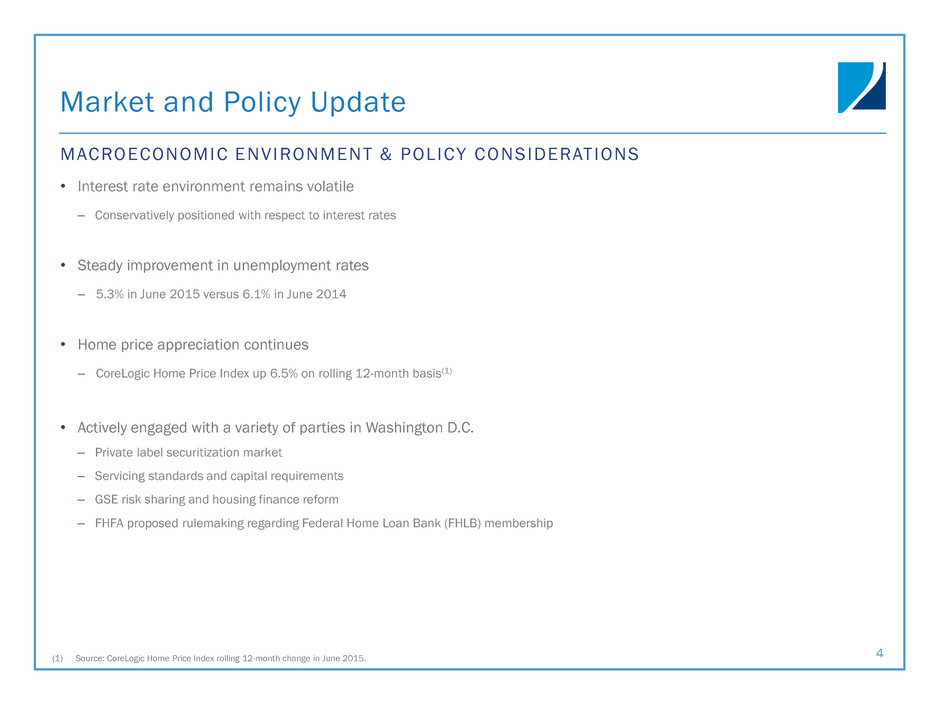 Market and Policy Update

MACROECONOMIC ENVIRONMENT & POLICY CONSIDERATIONS

• Interest rate environment remains volatile
– Conservatively positioned with respect to interest rates

• Steady improvement in unemployment rates
– 5.3% in June 2015 versus 6.1% in June 2014

• Home price appreciation continues
– CoreLogic Home Price Index up 6.5% on rolling 12-month basis$^{(1)}$

• Actively engaged with a variety of parties in Washington D.C.
– Private label securitization market
– Servicing standards and capital requirements
– GSE risk sharing and housing finance reform
– FHFA proposed rulemaking regarding Federal Home Loan Bank (FHLB) membership

(1) Source: CoreLogic Home Price Index rolling 12-month change in June 2015.

4